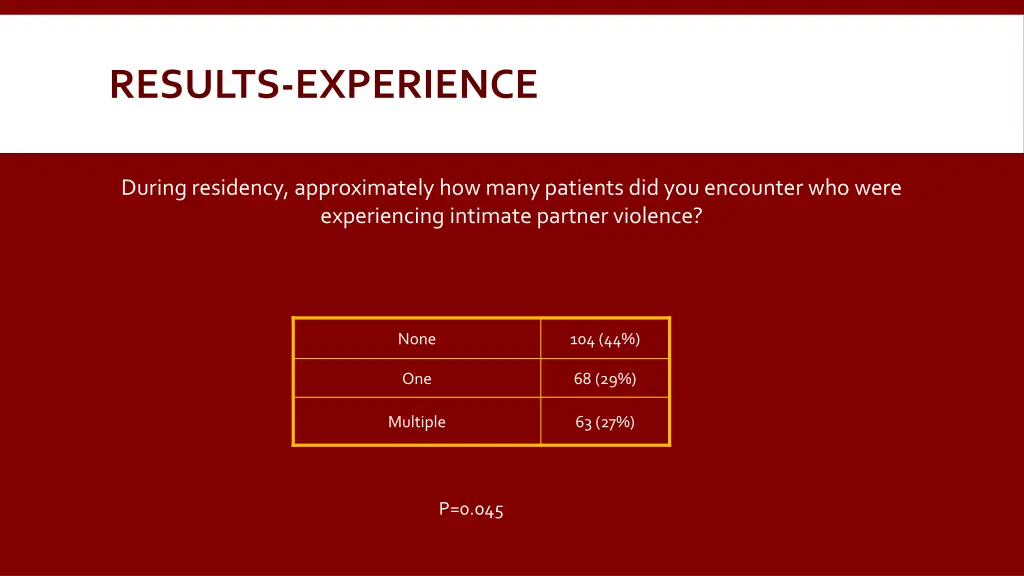 RESULTS-EXPERIENCE

During residency, approximately how many patients did you encounter who were experiencing intimate partner violence?

| None | 104 (44%) |
|---|---|
| One | 68 (29%) |
| Multiple | 63 (27%) |

P=0.045